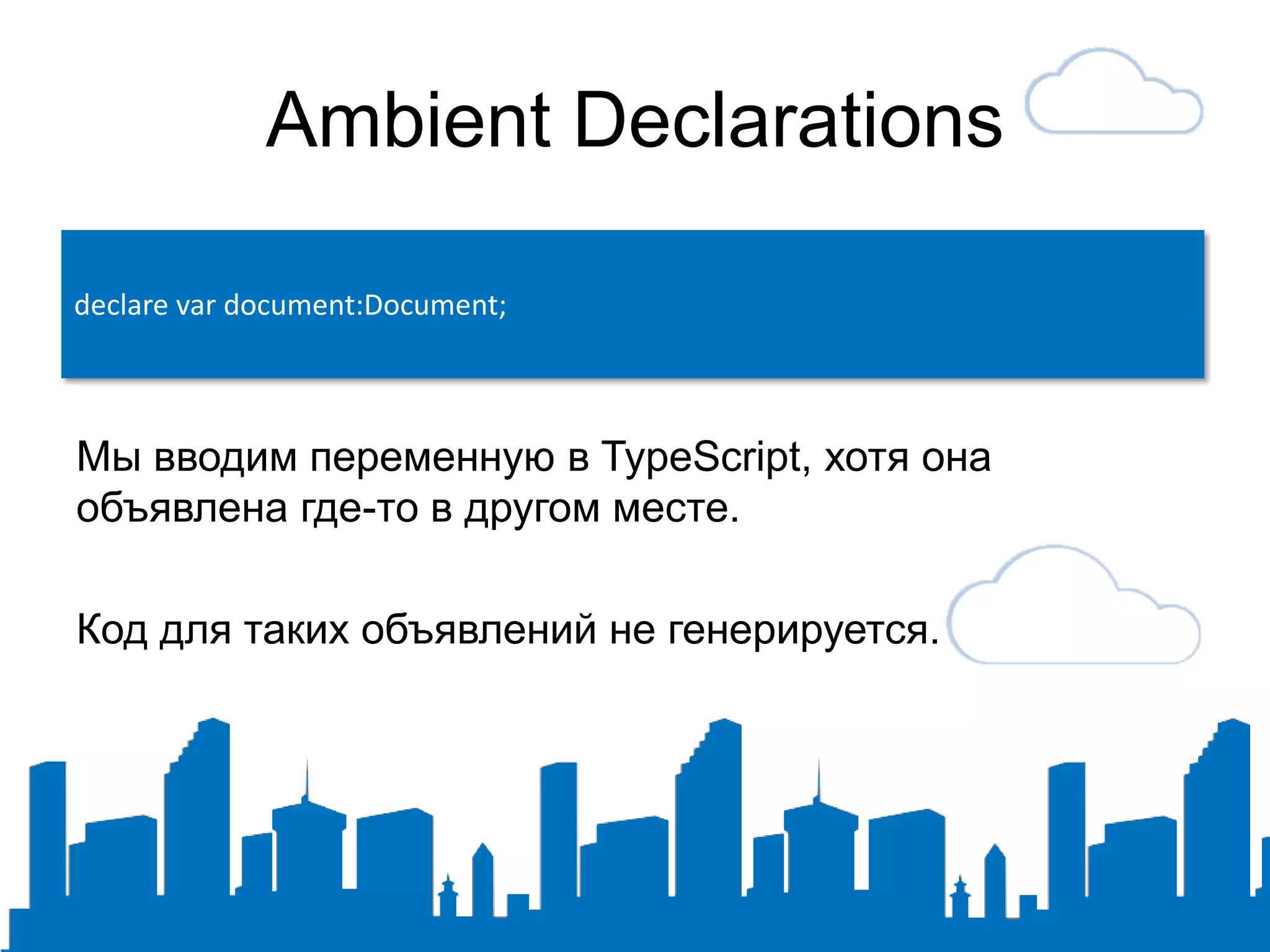 Ambient Declarations

declare var document:Document;

Мы вводим переменную в TypeScript, хотя она объявлена где-то в другом месте.

Код для таких объявлений не генерируется.